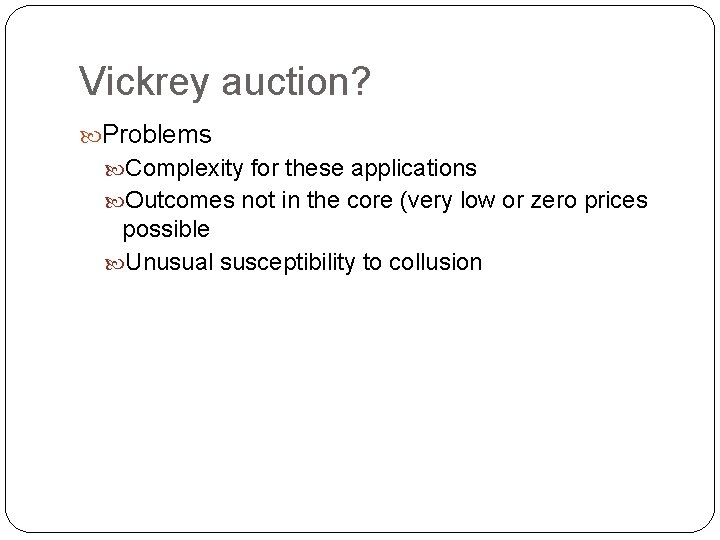 Vickrey auction?

Problems

Complexity for these applications

Outcomes not in the core (very low or zero prices possible

Unusual susceptibility to collusion